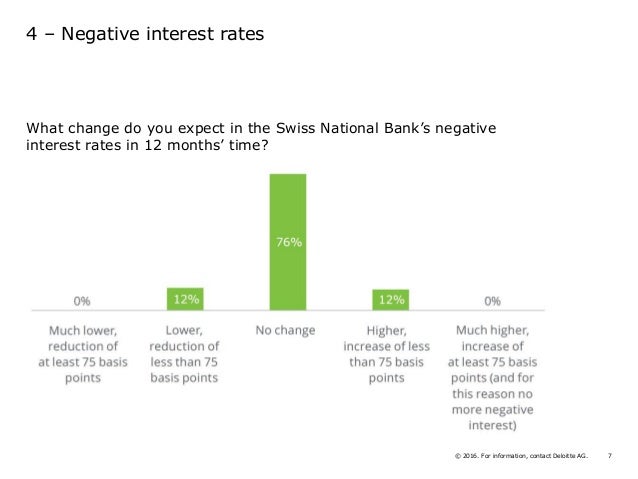 4 – Negative interest rates

What change do you expect in the Swiss National Bank's negative interest rates in 12 months' time?

0%

12%

76%

12%

0%

Much lower, reduction of at least 75 basis points

Lower, reduction of less than 75 basis points

No change

Higher, increase of less than 75 basis points

Much higher, increase of at least 75 basis points (and for this reason no more negative interest)

© 2016. For information, contact Deloitte AG. 7